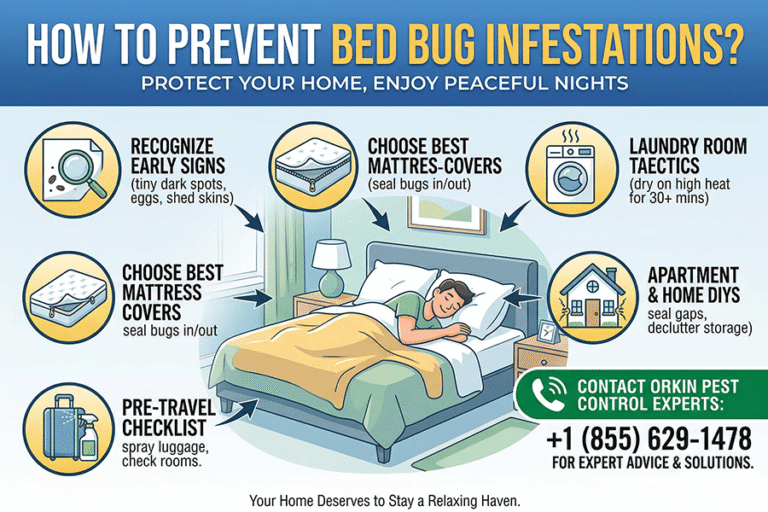 HOW TO PREVENT BED BUG INFESTATIONS?
PROTECT YOUR HOME, ENJOY PEACEFUL NIGHTS

RECOGNIZE EARLY SIGNS
(tiny dark spots, eggs, shed skins)

CHOOSE BEST MATTRES-COVERS
(seal bugs in/out)

LAUNDRY ROOM TAECTICS
(dry on high heat for 30+ mins)

CHOOSE BEST MATTRESS COVERS
seal bugs in/out

APARTMENT & HOME DIYS
seal gaps, declutter storage)

PRE-TRAVEL CHECKLIST
spray luggage, check rooms.

CONTACT ORKIN PEST CONTROL EXPERTS:
+1 (855) 629-1478
FOR EXPERT ADVICE & SOLUTIONS.

Your Home Deserves to Stay a Relaxing Haven.